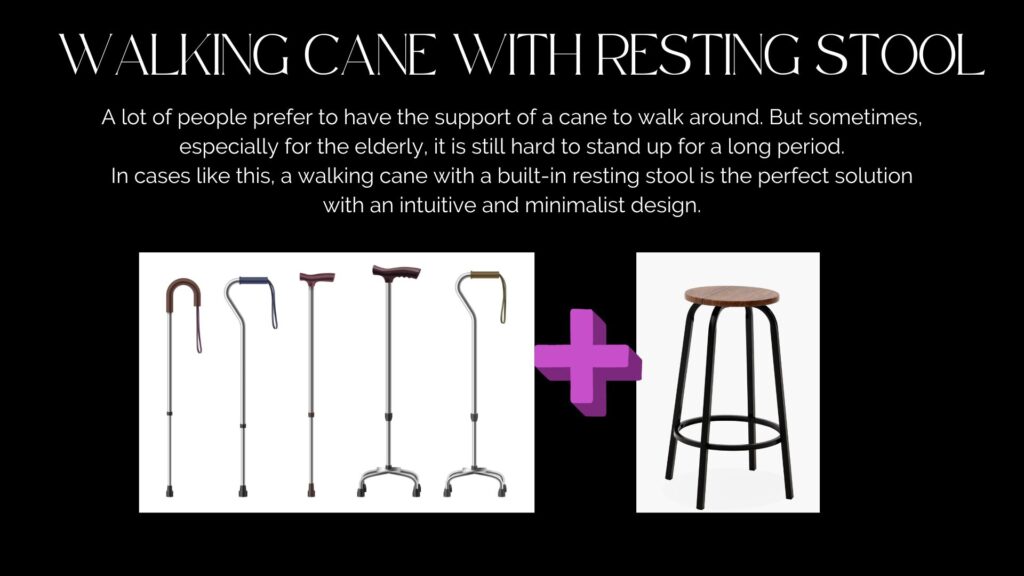 WALKING CANE WITH RESTING STOOL

A lot of people prefer to have the support of a cane to walk around. But sometimes, especially for the elderly, it is still hard to stand up for a long period.
In cases like this, a walking cane with a built-in resting stool is the perfect solution with an intuitive and minimalist design.